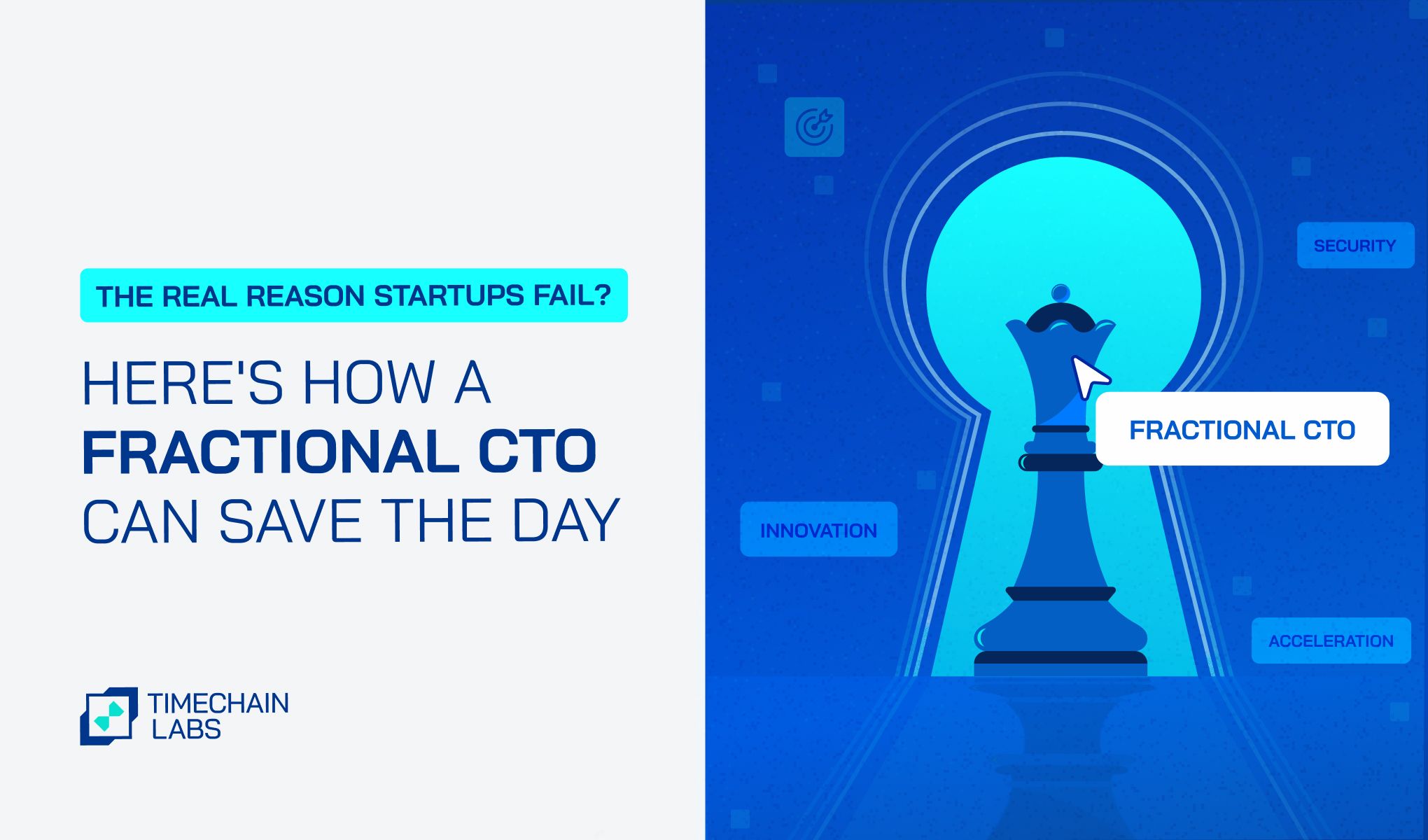 THE REAL REASON STARTUPS FAIL?

HERE'S HOW A FRACTIONAL CTO CAN SAVE THE DAY

TIMECHAIN LABS

SECURITY

FRACTIONAL CTO

INNOVATION

ACCELERATION